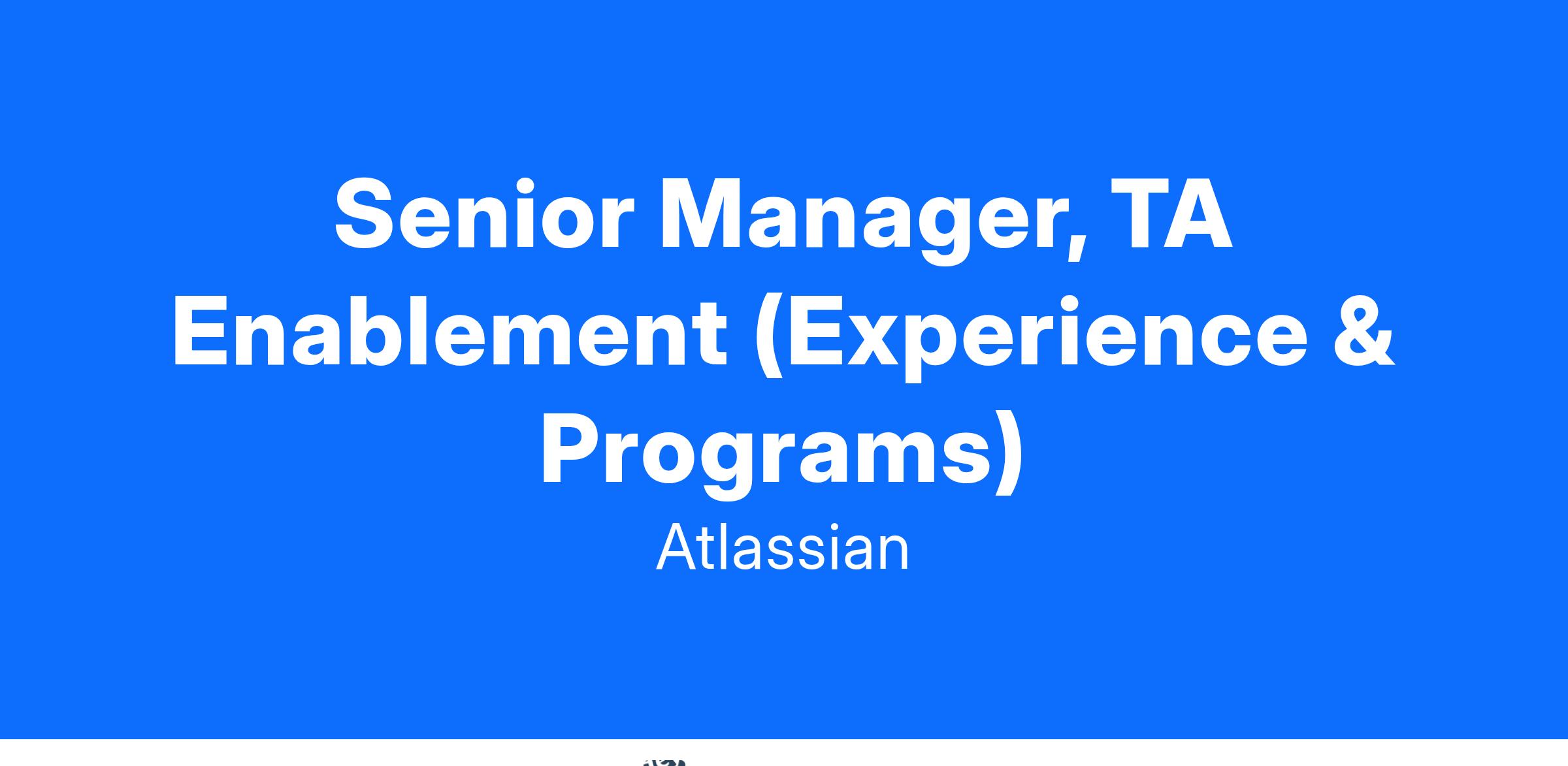 Senior Manager, TA Enablement (Experience & Programs)

Atlassian